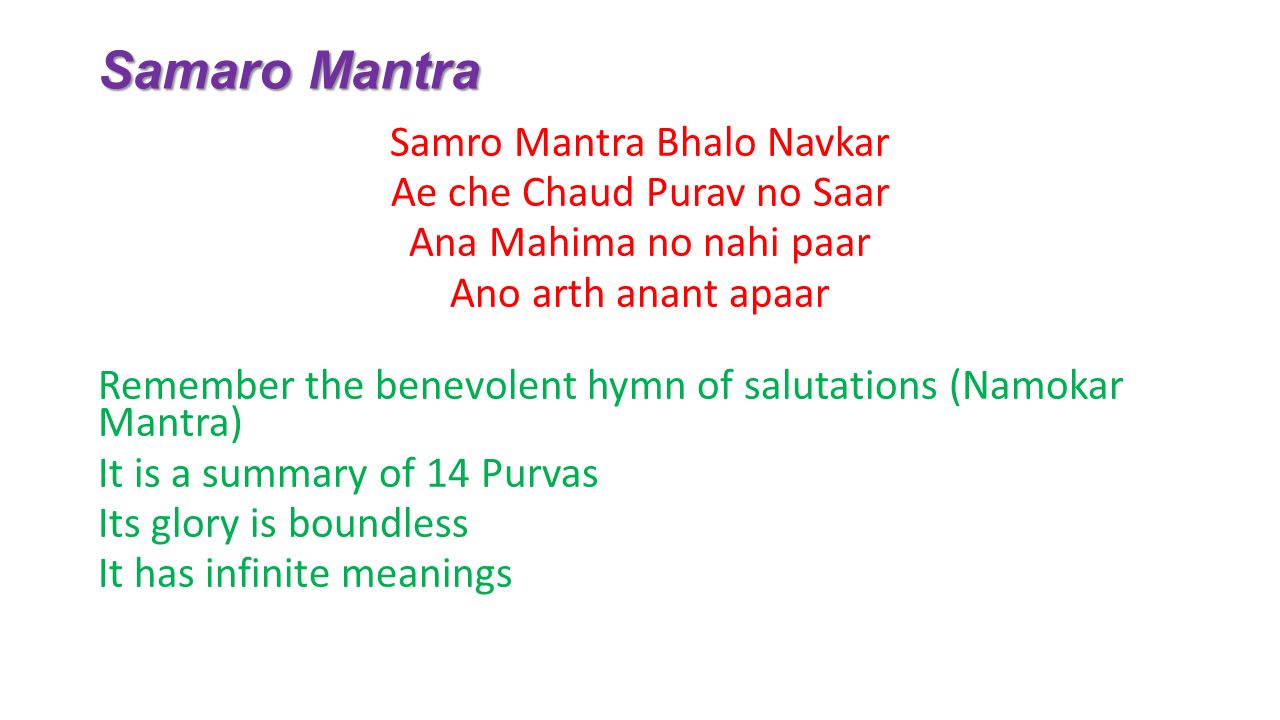 Samaro Mantra

Samro Mantra Bhalo Navkar
Ae che Chaud Purav no Saar
Ana Mahima no nahi paar
Ano arth anant apaar

Remember the benevolent hymn of salutations (Namokar Mantra)
It is a summary of 14 Purvas
Its glory is boundless
It has infinite meanings